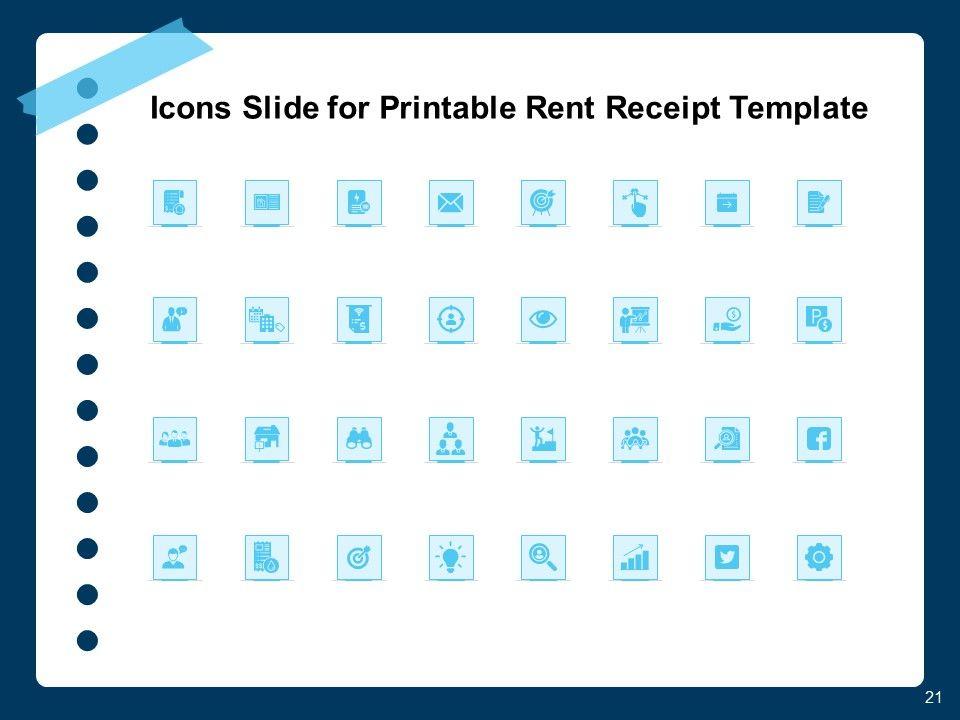 Icons Slide for Printable Rent Receipt Template

21